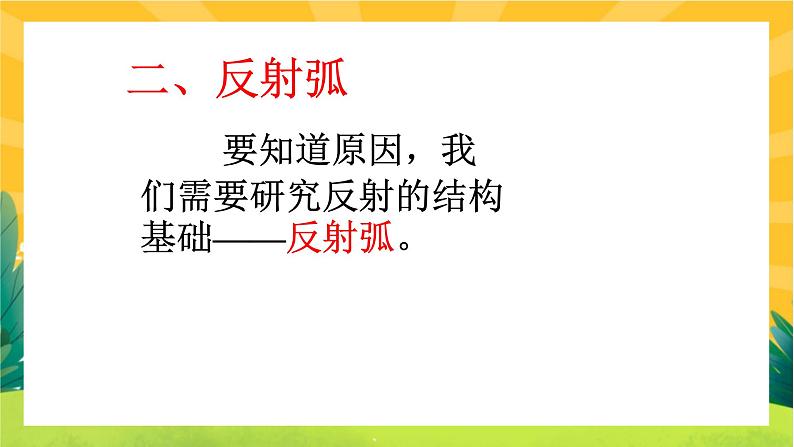 二、反射弧

要知道原因，我们需要研究反射的结构基础——反射弧。